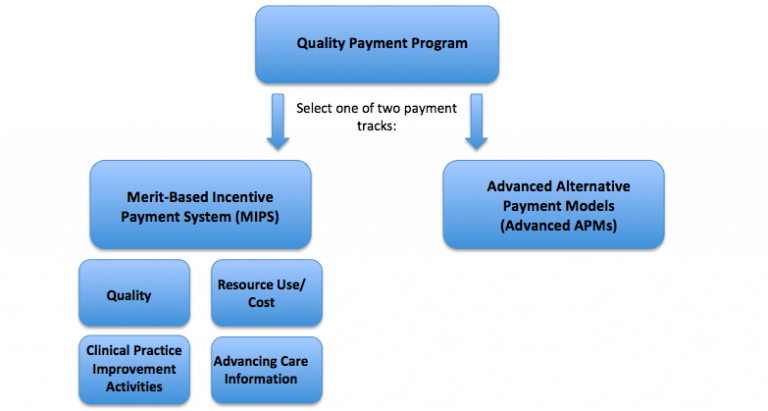 Quality Payment Program

Select one of two payment tracks:

Merit-Based Incentive Payment System (MIPS)

Advanced Alternative Payment Models (Advanced APMs)

Quality

Resource Use/ Cost

Clinical Practice Improvement Activities

Advancing Care Information